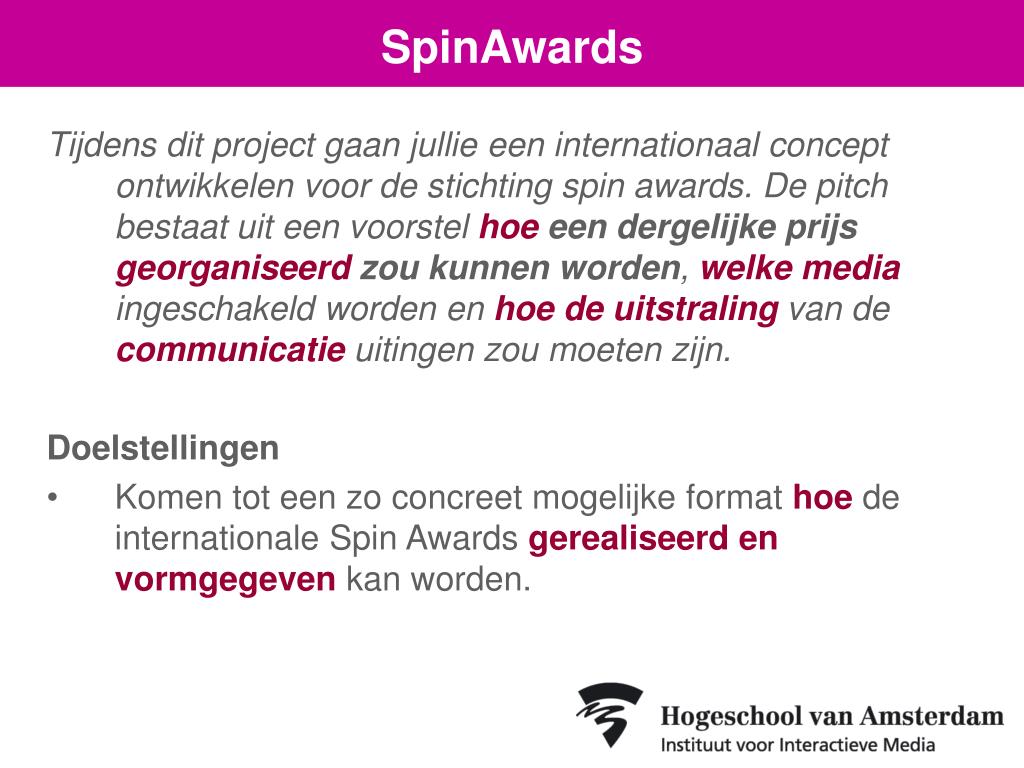 SpinAwards

Tijdens dit project gaan jullie een internationaal concept ontwikkelen voor de stichting spin awards. De pitch bestaat uit een voorstel hoe een dergelijke prijs georganiseerd zou kunnen worden, welke media ingeschakeld worden en hoe de uitstraling van de communicatie uitingen zou moeten zijn.

Doelstellingen

• Komen tot een zo concreet mogelijke format hoe de internationale Spin Awards gerealiseerd en vormgegeven kan worden.

Hogeschool van Amsterdam
Instituut voor Interactieve Media